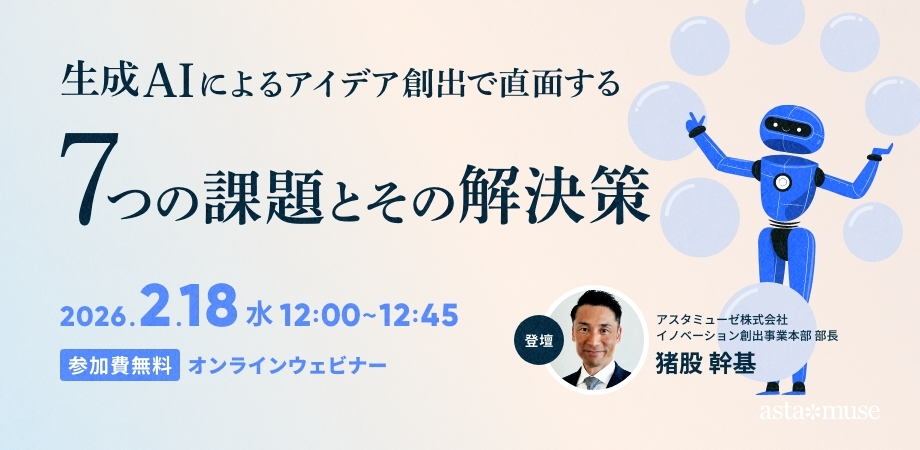 生成AIによるアイデア創出で直面する

7つの課題とその解決策

2026.2.18 水 12:00~12:45

参加費無料 オンラインウェビナー

登壇

アスタミューゼ株式会社
イノベーション創出事業本部 部長
猪股 幹基

asta*muse